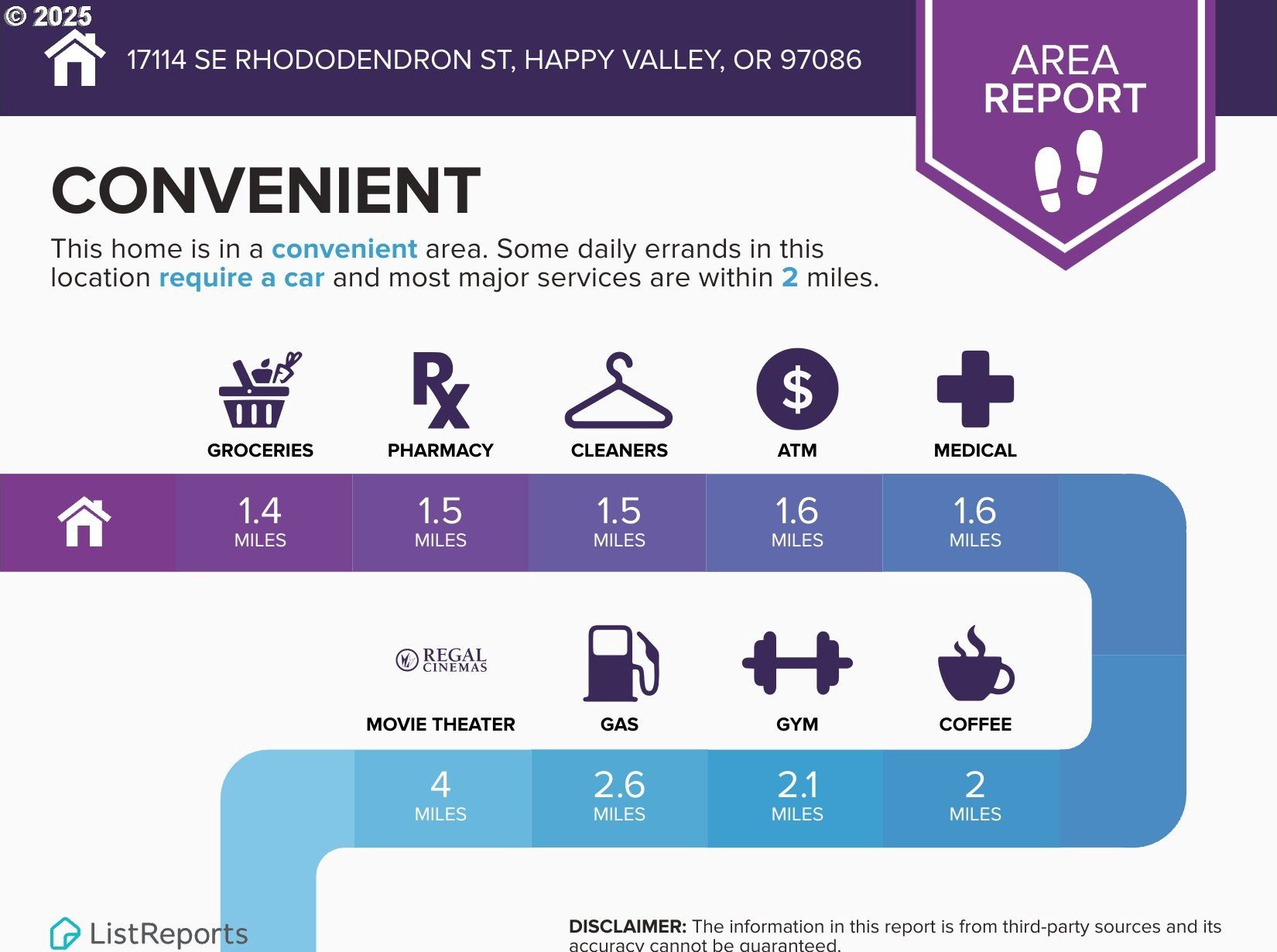 © 2025

17114 SE RHODODENDRON ST, HAPPY VALLEY, OR 97086

AREA REPORT

CONVENIENT

This home is in a convenient area. Some daily errands in this location require a car and most major services are within 2 miles.

GROCERIES PHARMACY CLEANERS ATM MEDICAL

1.4 MILES 1.5 MILES 1.5 MILES 1.6 MILES 1.6 MILES

REGAL CINEMAS

MOVIE THEATER GAS GYM COFFEE

4 MILES 2.6 MILES 2.1 MILES 2 MILES

ListReports

DISCLAIMER: The information in this report is from third-party sources and its accuracy cannot be guaranteed.